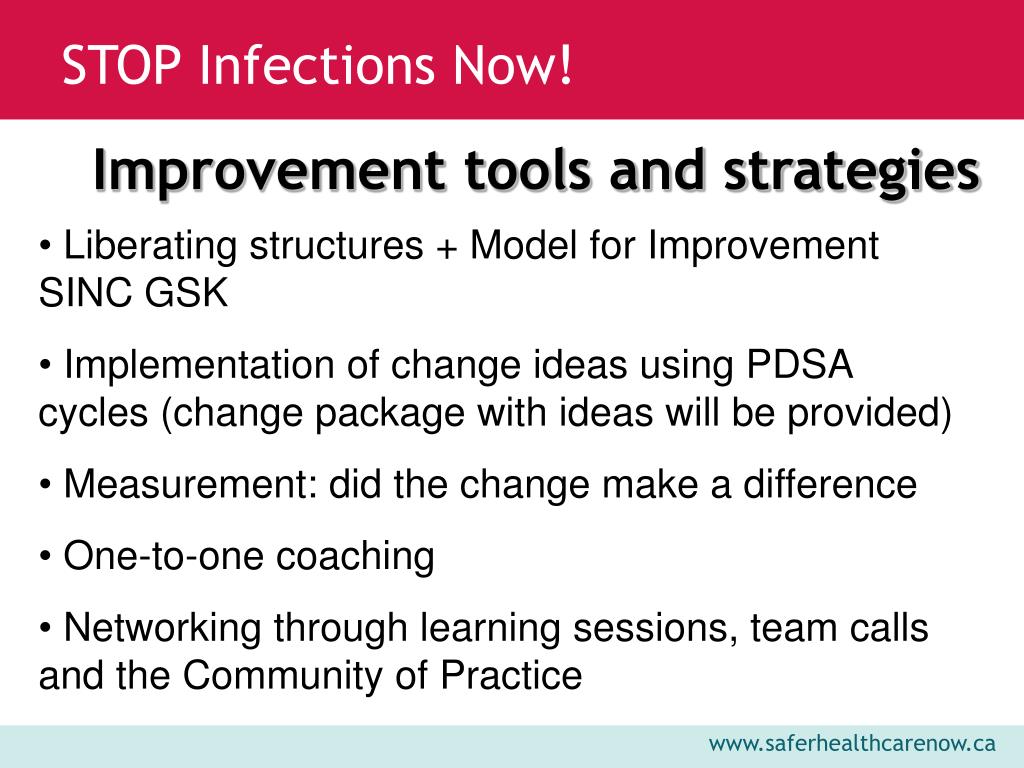 STOP Infections Now!

Improvement tools and strategies

• Liberating structures + Model for Improvement SINC GSK

• Implementation of change ideas using PDSA cycles (change package with ideas will be provided)

• Measurement: did the change make a difference

• One-to-one coaching

• Networking through learning sessions, team calls and the Community of Practice

www.saferhealthcarenow.ca